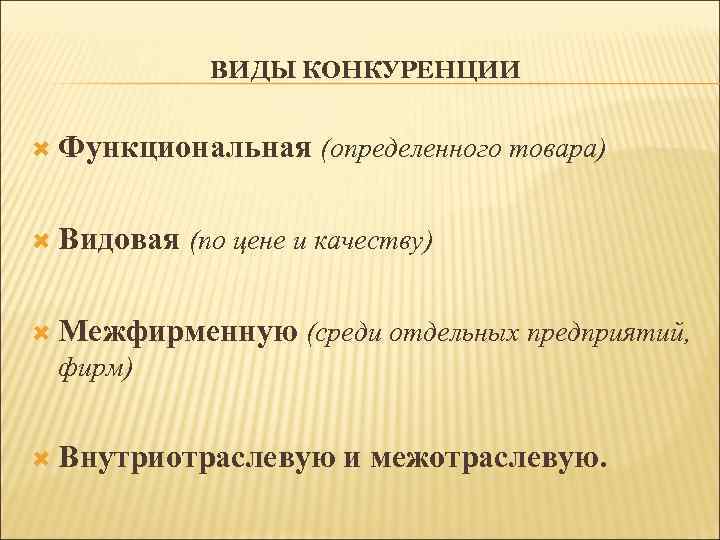 ВИДЫ КОНКУРЕНЦИИ

Функциональная (определенного товара)

Видовая (по цене и качеству)

Межфирменную (среди отдельных предприятий, фирм)

Внутриотраслевую и межотраслевую.